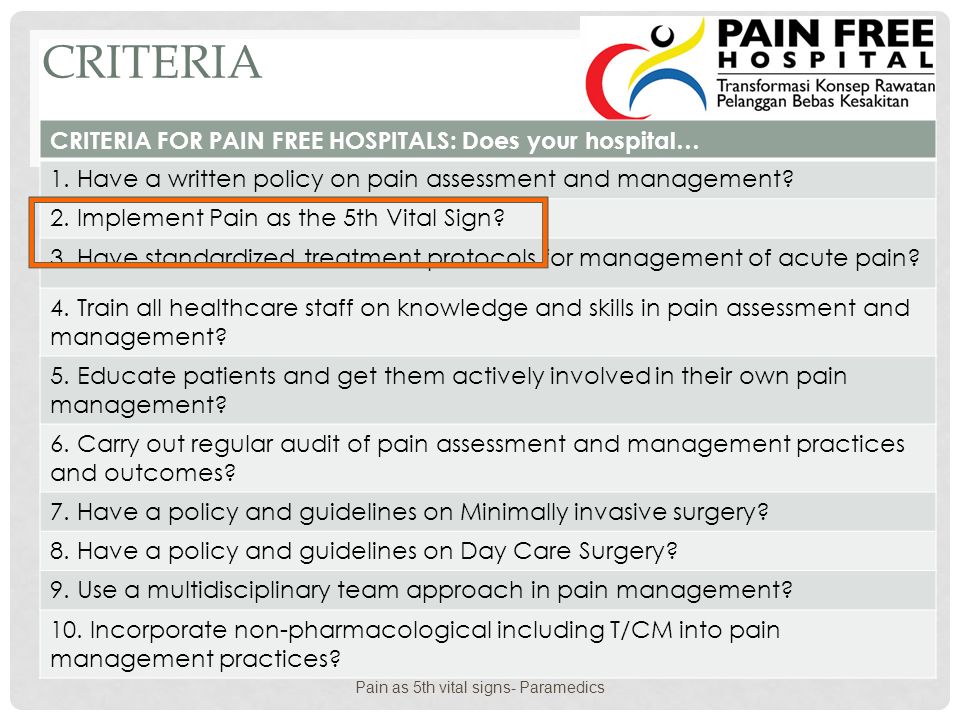 CRITERIA

PAIN FREE
HOSPITAL
Transformasi Konsep Rawatan
Pelanggan Bebas Kesakitan

| CRITERIA FOR PAIN FREE HOSPITALS: Does your hospital… |
|---|
| 1. Have a written policy on pain assessment and management? |
| 2. Implement Pain as the 5th Vital Sign? |
| 3. Have standardized treatment protocols for management of acute pain? |
| 4. Train all healthcare staff on knowledge and skills in pain assessment and management? |
| 5. Educate patients and get them actively involved in their own pain management? |
| 6. Carry out regular audit of pain assessment and management practices and outcomes? |
| 7. Have a policy and guidelines on Minimally invasive surgery? |
| 8. Have a policy and guidelines on Day Care Surgery? |
| 9. Use a multidisciplinary team approach in pain management? |
| 10. Incorporate non-pharmacological including T/CM into pain management practices? |

Pain as 5th vital signs- Paramedics